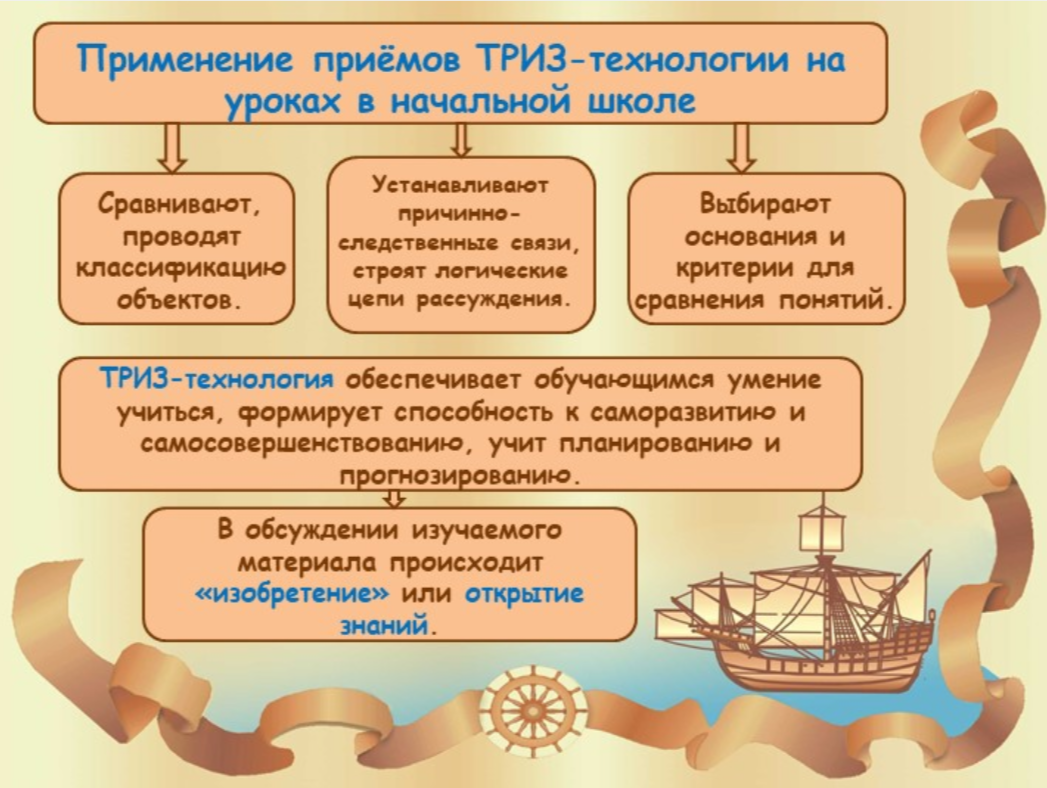 Применение приёмов ТРИЗ-технологии на уроках в начальной школе

Сравнивают, проводят классификацию объектов.

Устанавливают причинно-следственные связи, строят логические цепи рассуждения.

Выбирают основания и критерии для сравнения понятий.

ТРИЗ-технология обеспечивает обучающимся умение учиться, формирует способность к саморазвитию и самосовершенствованию, учит планированию и прогнозированию.

В обсуждении изучаемого материала происходит «изобретение» или открытие знаний.